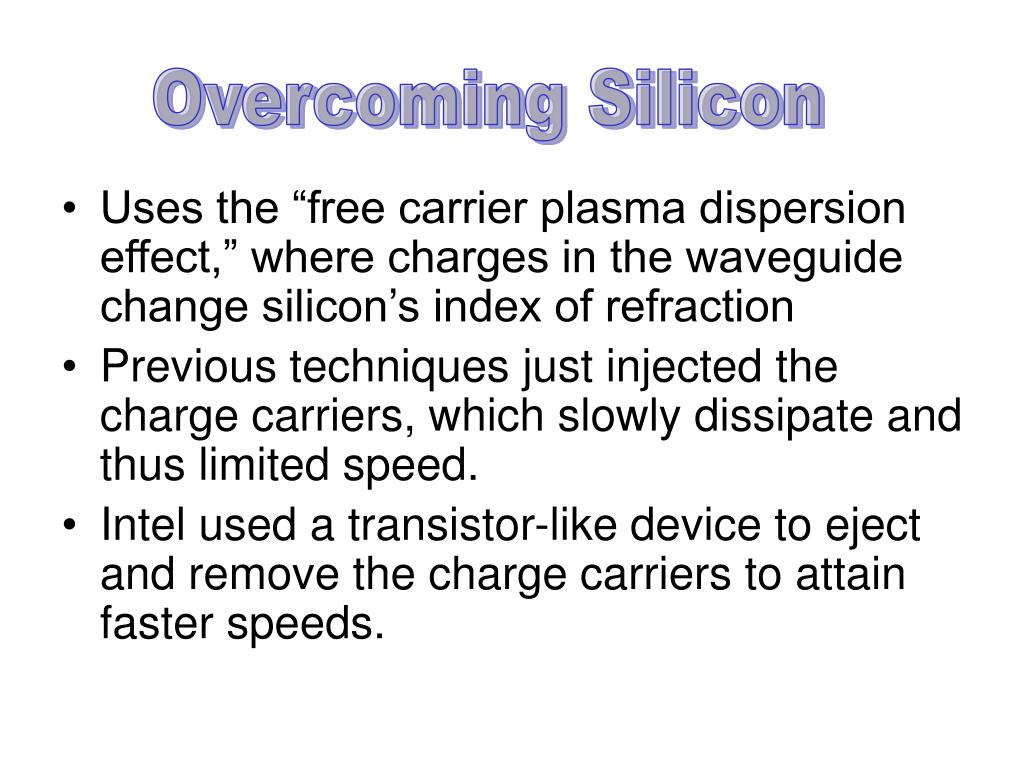 Overcoming Silicon

• Uses the “free carrier plasma dispersion effect,” where charges in the waveguide change silicon’s index of refraction

• Previous techniques just injected the charge carriers, which slowly dissipate and thus limited speed.

• Intel used a transistor-like device to eject and remove the charge carriers to attain faster speeds.